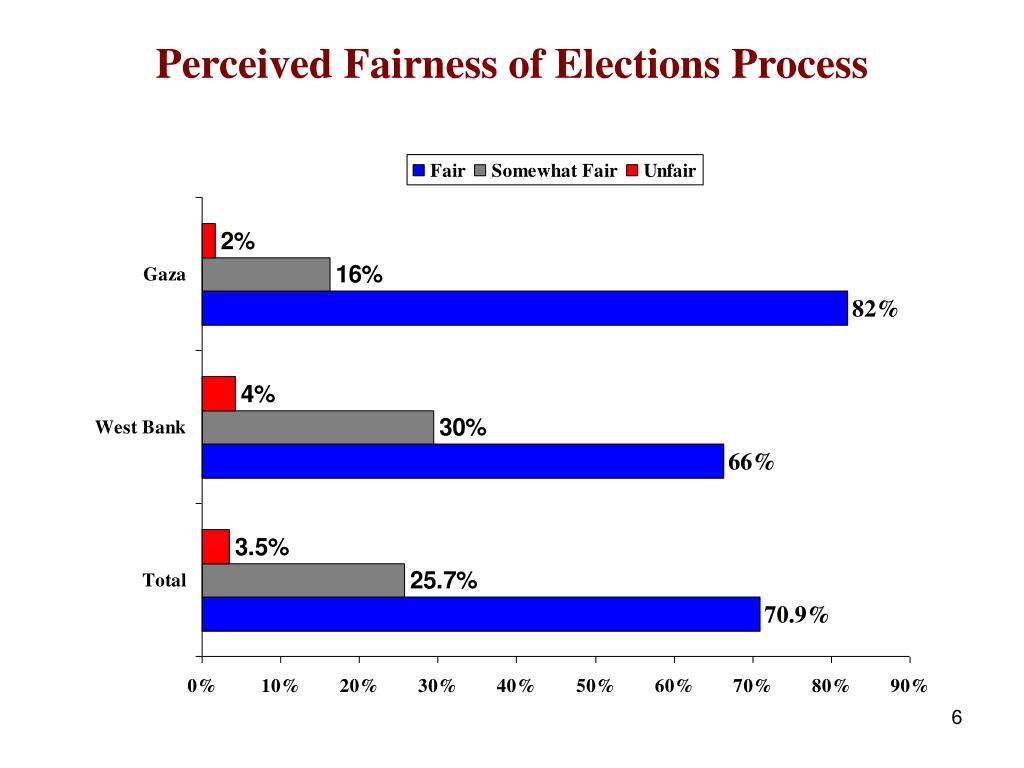 Perceived Fairness of Elections Process

Fair Somewhat Fair Unfair

Gaza
2%
16%
82%

West Bank
4%
30%
66%

Total
3.5%
25.7%
70.9%

0% 10% 20% 30% 40% 50% 60% 70% 80% 90%

6